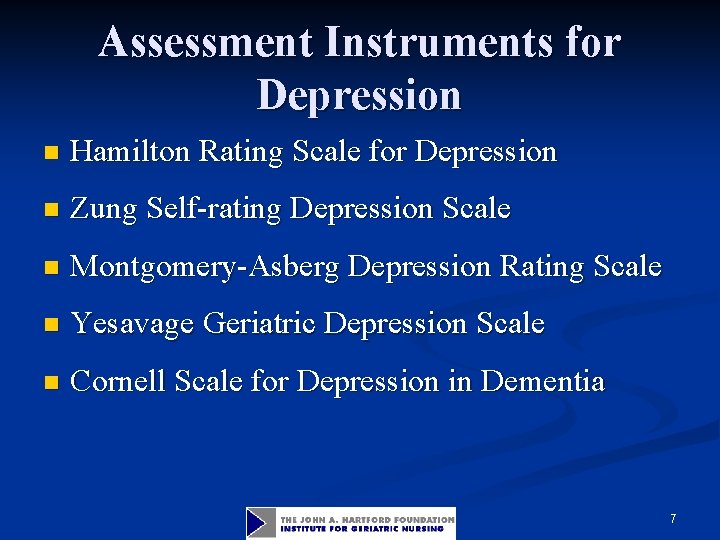 Assessment Instruments for Depression

- Hamilton Rating Scale for Depression
- Zung Self-rating Depression Scale
- Montgomery-Asberg Depression Rating Scale
- Yesavage Geriatric Depression Scale
- Cornell Scale for Depression in Dementia

THE JOHN A. HARTFORD FOUNDATION
INSTITUTE FOR GERIATRIC NURSING

7